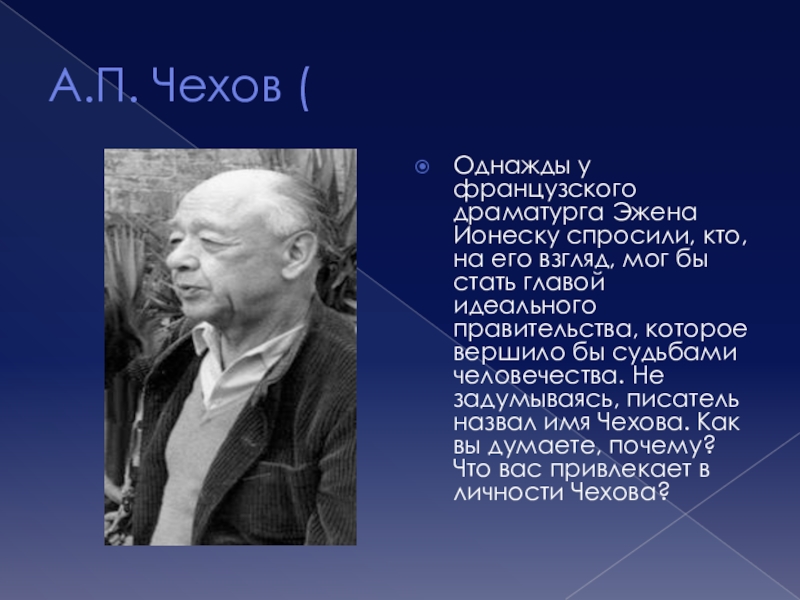 А.П. Чехов (

Однажды у французского драматурга Эжена Ионеску спросили, кто, на его взгляд, мог бы стать главой идеального правительства, которое вершило бы судьбами человечества. Не задумываясь, писатель назвал имя Чехова. Как вы думаете, почему? Что вас привлекает в личности Чехова?